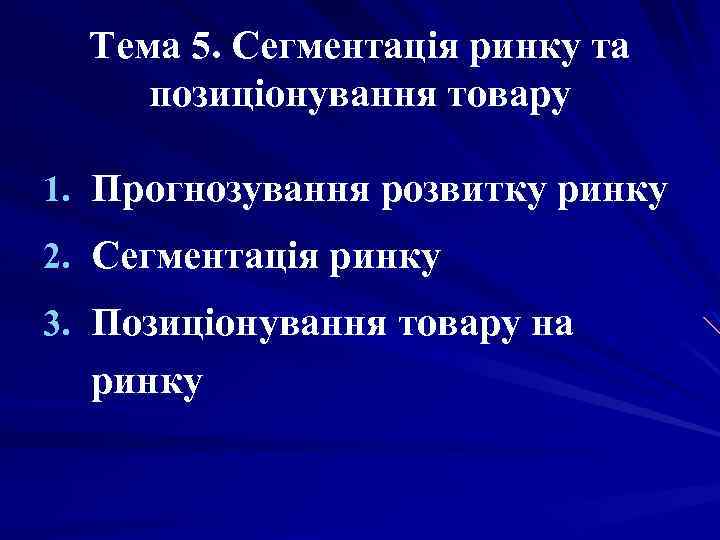 Тема 5. Сегментація ринку та позиціонування товару

1. Прогнозування розвитку ринку
2. Сегментація ринку
3. Позиціонування товару на ринку